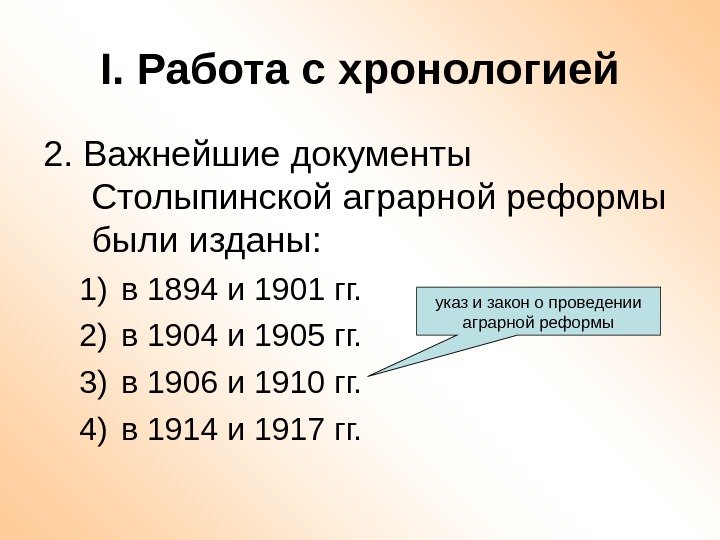 I. Работа с хронологией

2. Важнейшие документы Столыпинской аграрной реформы были изданы:

1) в 1894 и 1901 гг.
2) в 1904 и 1905 гг.
3) в 1906 и 1910 гг.
4) в 1914 и 1917 гг.

указ и закон о проведении аграрной реформы